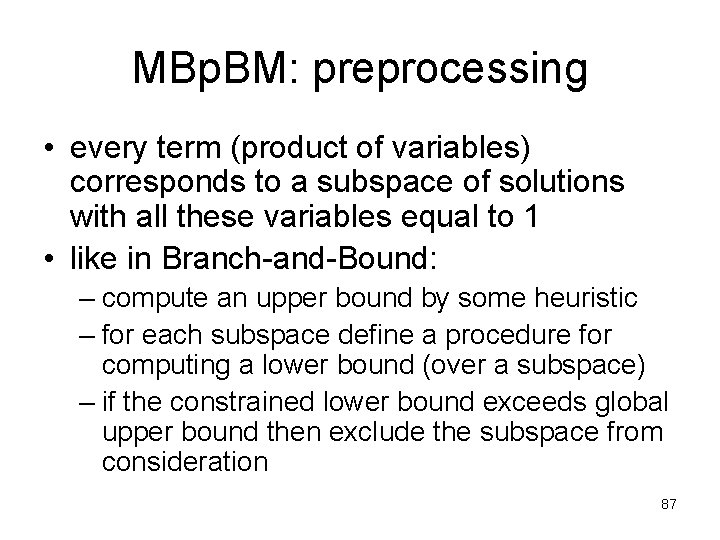 MBpBM: preprocessing

• every term (product of variables) corresponds to a subspace of solutions with all these variables equal to 1
• like in Branch-and-Bound:
– compute an upper bound by some heuristic
– for each subspace define a procedure for computing a lower bound (over a subspace)
– if the constrained lower bound exceeds global upper bound then exclude the subspace from consideration

87